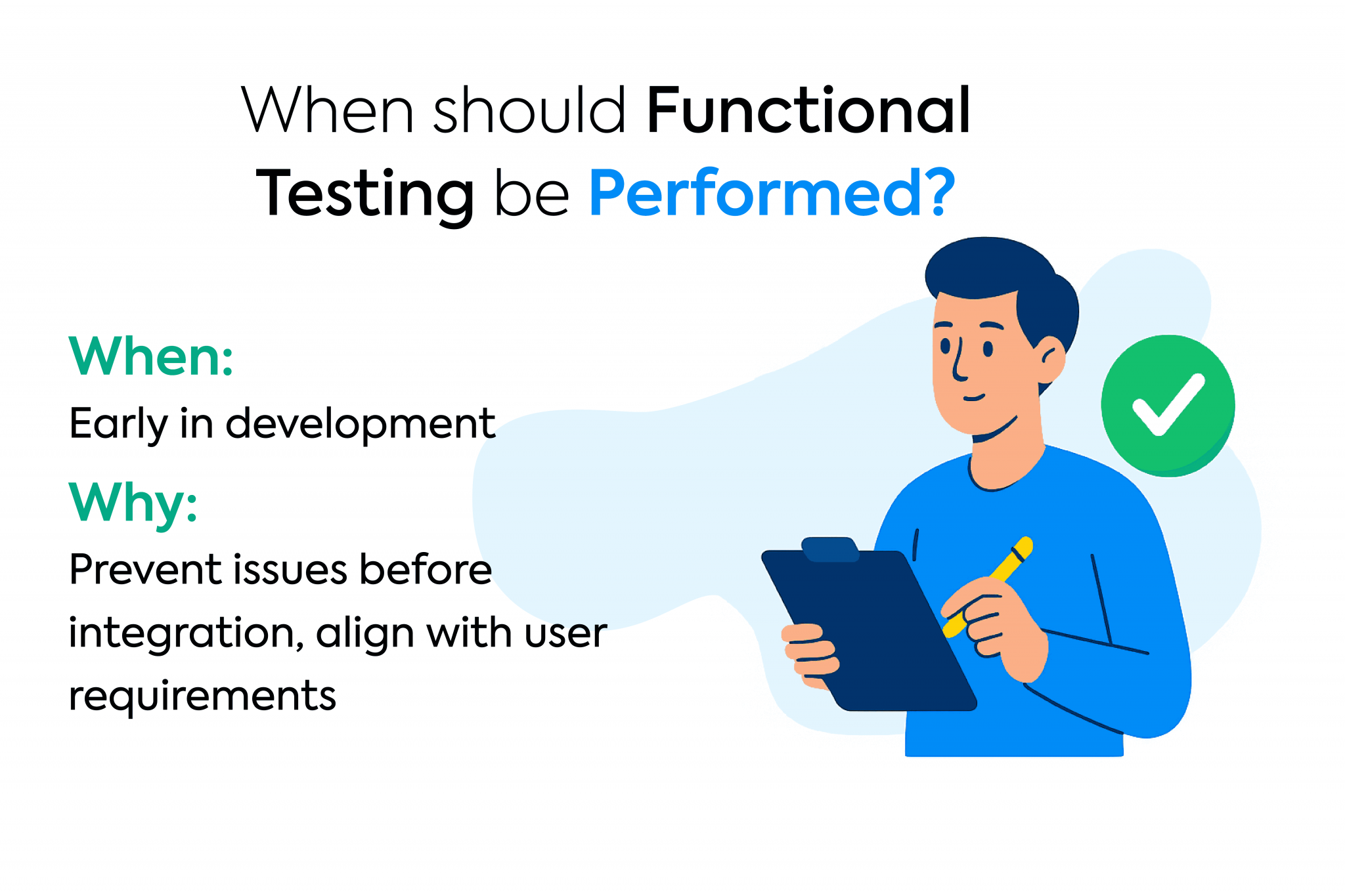 When should Functional Testing be Performed?

When:
Early in development

Why:
Prevent issues before integration, align with user requirements